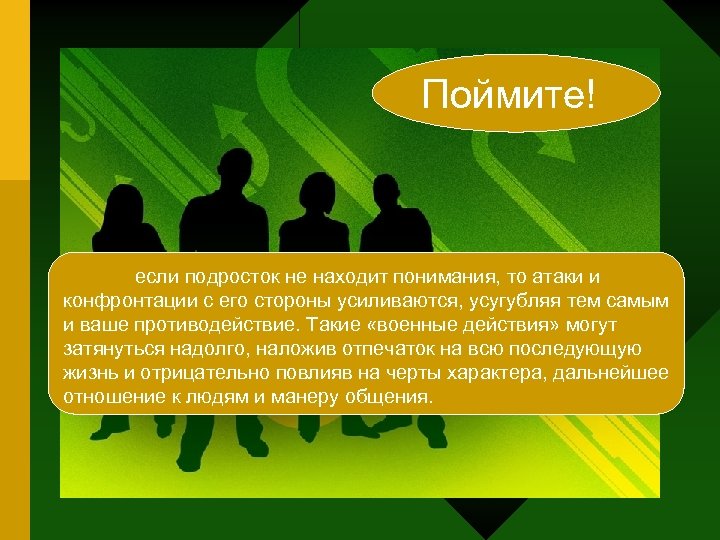 Поймите!

если подросток не находит понимания, то атаки и конфронтации с его стороны усиливаются, усугубляя тем самым и ваше противодействие. Такие «военные действия» могут затянуться надолго, наложив отпечаток на всю последующую жизнь и отрицательно повлияв на черты характера, дальнейшее отношение к людям и манеру общения.